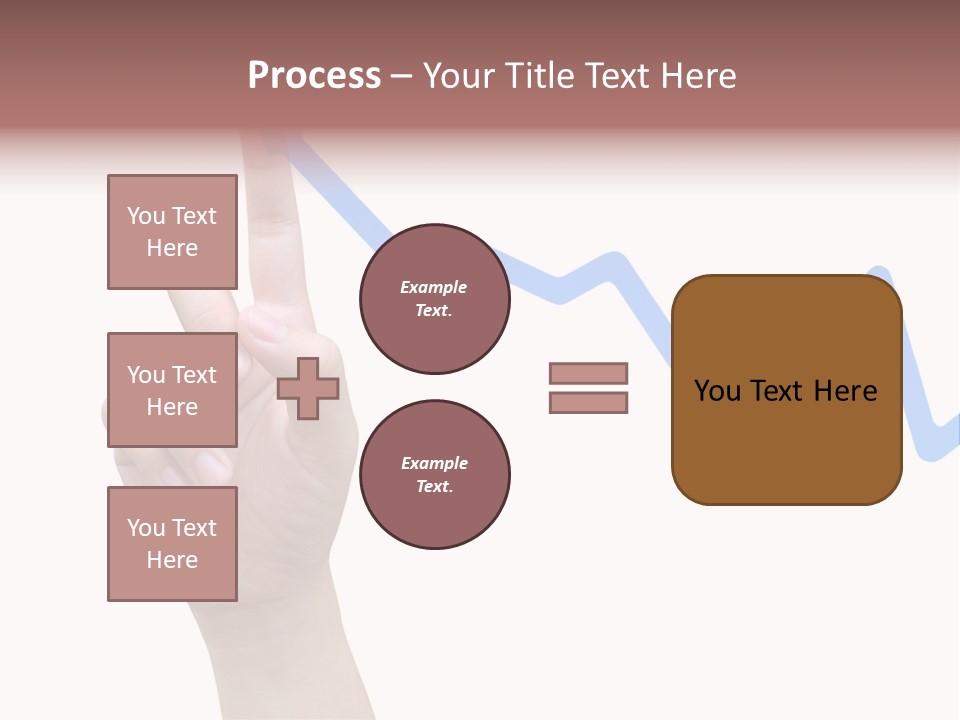 Process – Your Title Text Here

You Text Here

You Text Here

You Text Here

Example Text.

Example Text.

You Text Here